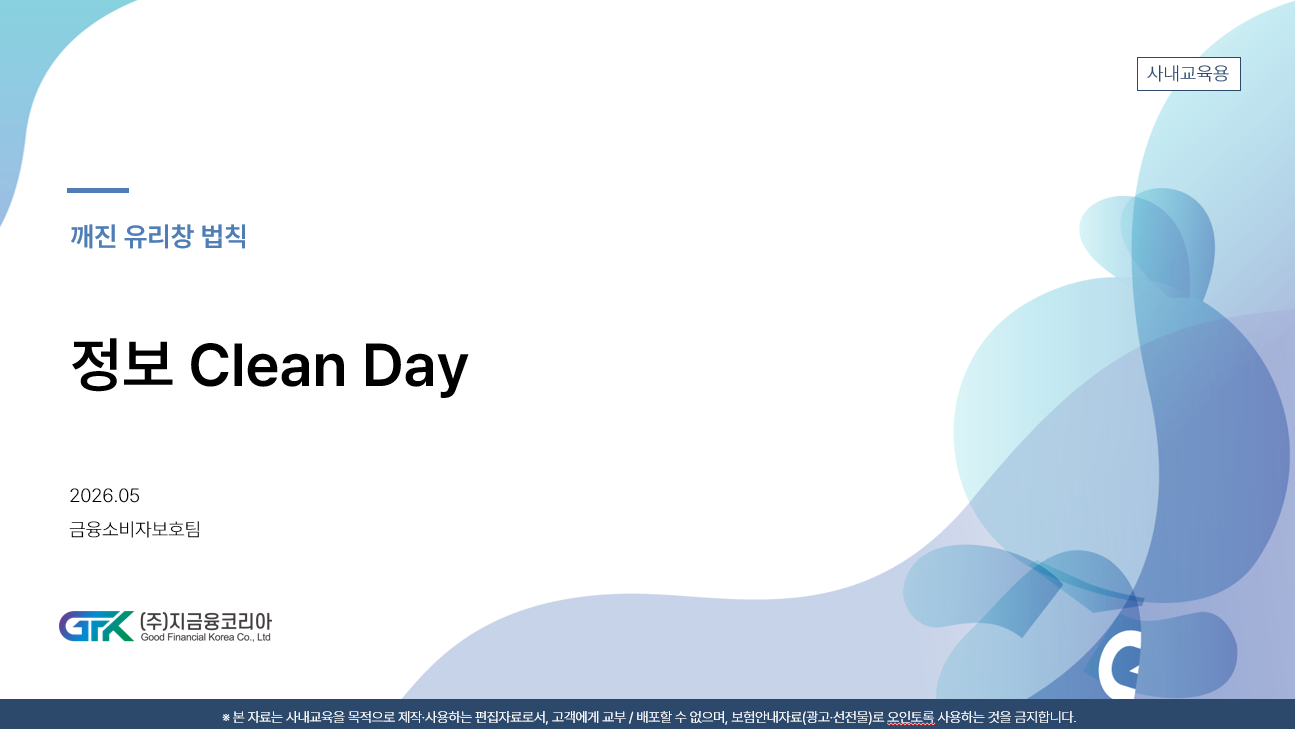 사내교육용

깨진 유리창 법칙

정보 Clean Day

2026.05
금융소비자보호팀

GFK (주)지금융코리아
Good Financial Korea Co., Ltd

※ 본 자료는 사내교육을 목적으로 제작·사용하는 편집자료로서, 고객에게 교부 / 배포할 수 없으며, 보험안내자료(광고·선전물)로 오인토록 사용하는 것을 금지합니다.